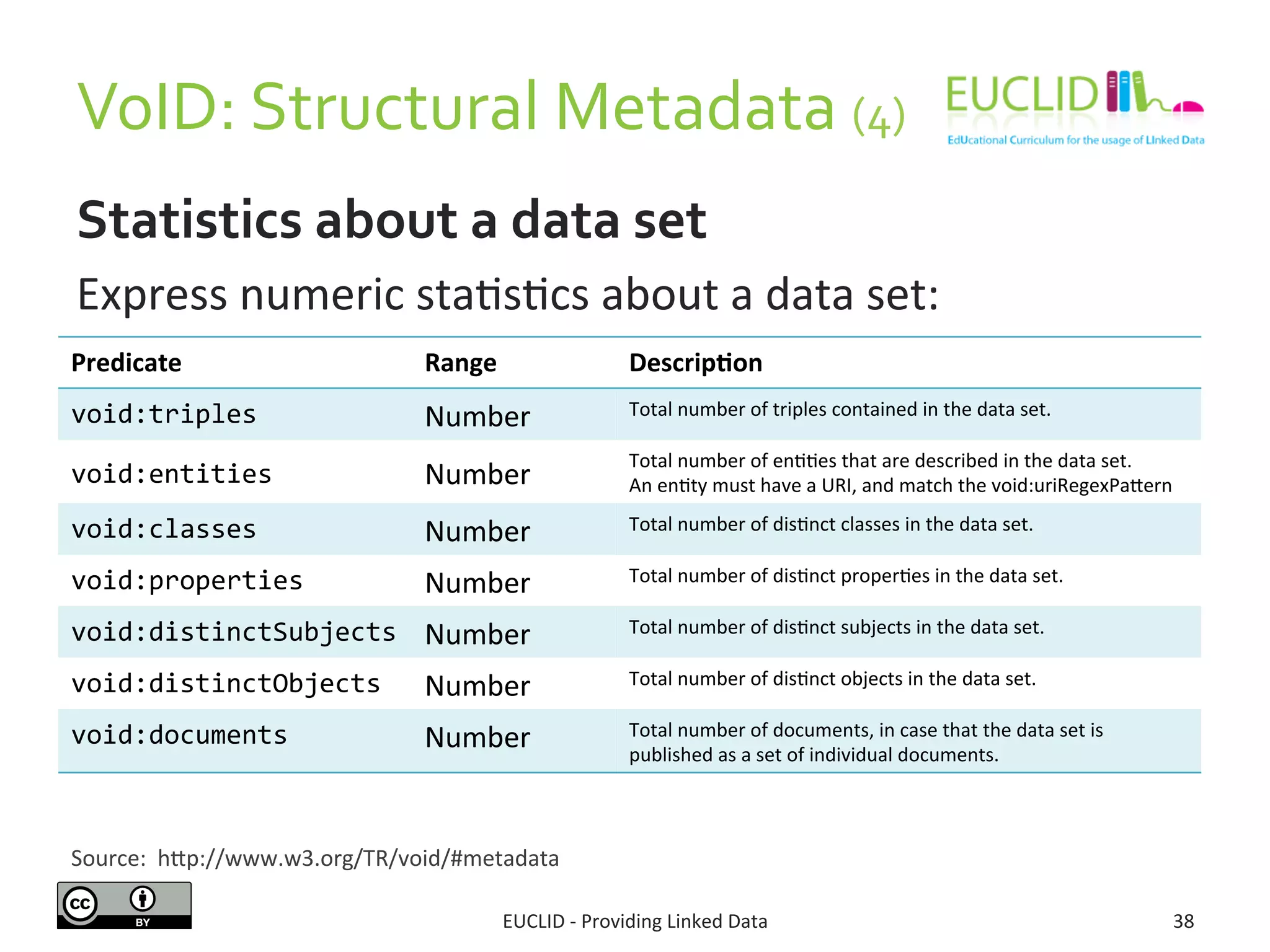 VoID: Structural Metadata (4)

EUCLID

EdUcational Curriculum for the usage of LInked Data

Statistics about a data set

Express numeric statistics about a data set:

| Predicate | Range | Description |
|---|---|---|
| void:triples | Number | Total number of triples contained in the data set. |
| void:entities | Number | Total number of entities that are described in the data set. An entity must have a URI, and match the void:uriRegexPattern |
| void:classes | Number | Total number of distinct classes in the data set. |
| void:properties | Number | Total number of distinct properties in the data set. |
| void:distinctSubjects | Number | Total number of distinct subjects in the data set. |
| void:distinctObjects | Number | Total number of distinct objects in the data set. |
| void:documents | Number | Total number of documents, in case that the data set is published as a set of individual documents. |

Source: http://www.w3.org/TR/void/#metadata

cc BY

EUCLID - Providing Linked Data

38